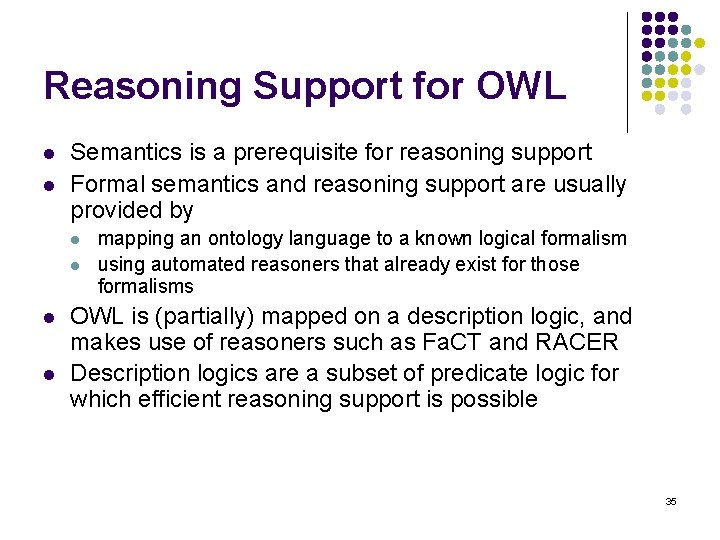 Reasoning Support for OWL

- Semantics is a prerequisite for reasoning support
- Formal semantics and reasoning support are usually provided by
  - mapping an ontology language to a known logical formalism
  - using automated reasoners that already exist for those formalisms
- OWL is (partially) mapped on a description logic, and makes use of reasoners such as FaCT and RACER
- Description logics are a subset of predicate logic for which efficient reasoning support is possible

35